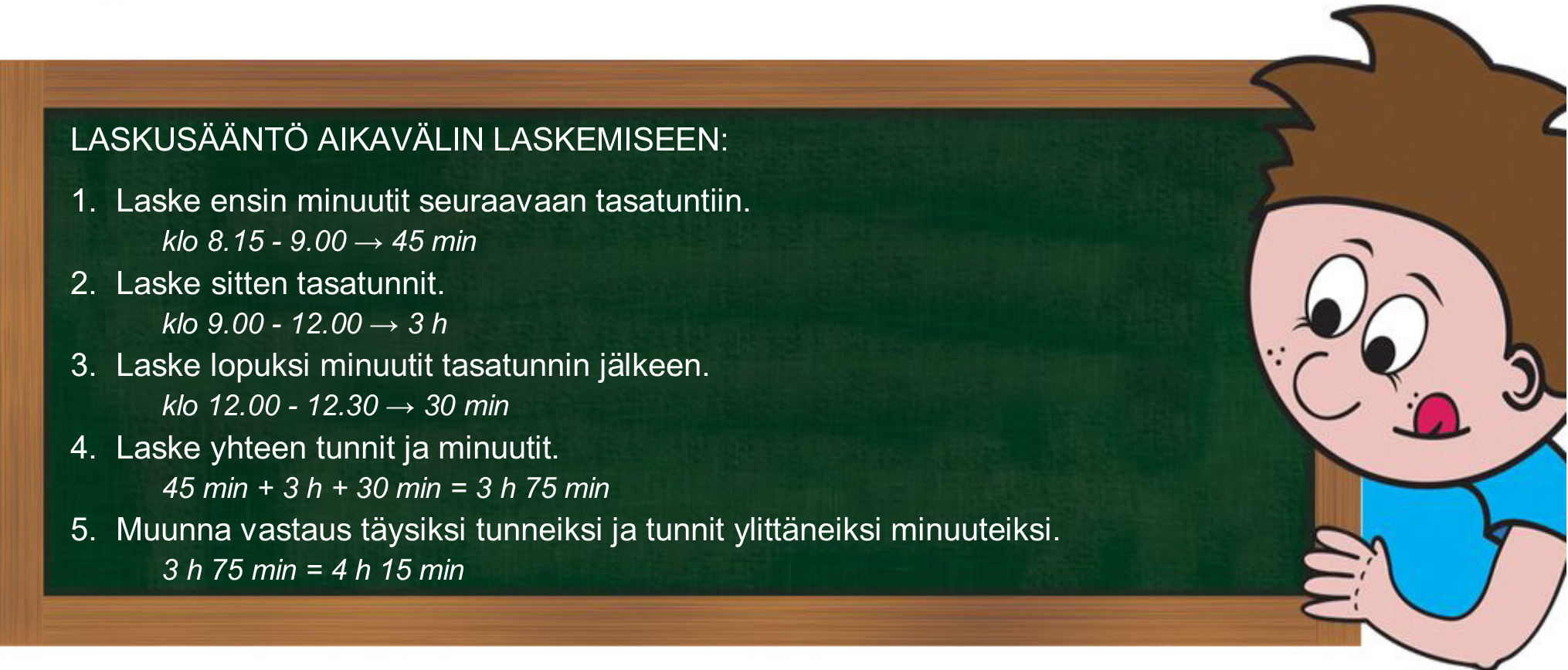 LASKUSÄÄNTÖ AIKAVÄLIN LASKEMISEEN:

1. Laske ensin minuutit seuraavaan tasatuntiin.
klo 8.15 - 9.00 → 45 min
2. Laske sitten tasatunnit.
klo 9.00 - 12.00 → 3 h
3. Laske lopuksi minuutit tasatunnin jälkeen.
klo 12.00 - 12.30 → 30 min
4. Laske yhteen tunnit ja minuutit.
45 min + 3 h + 30 min = 3 h 75 min
5. Muunna vastaus täysiksi tunneiksi ja tunnit ylittäneiksi minuuteiksi.
3 h 75 min = 4 h 15 min